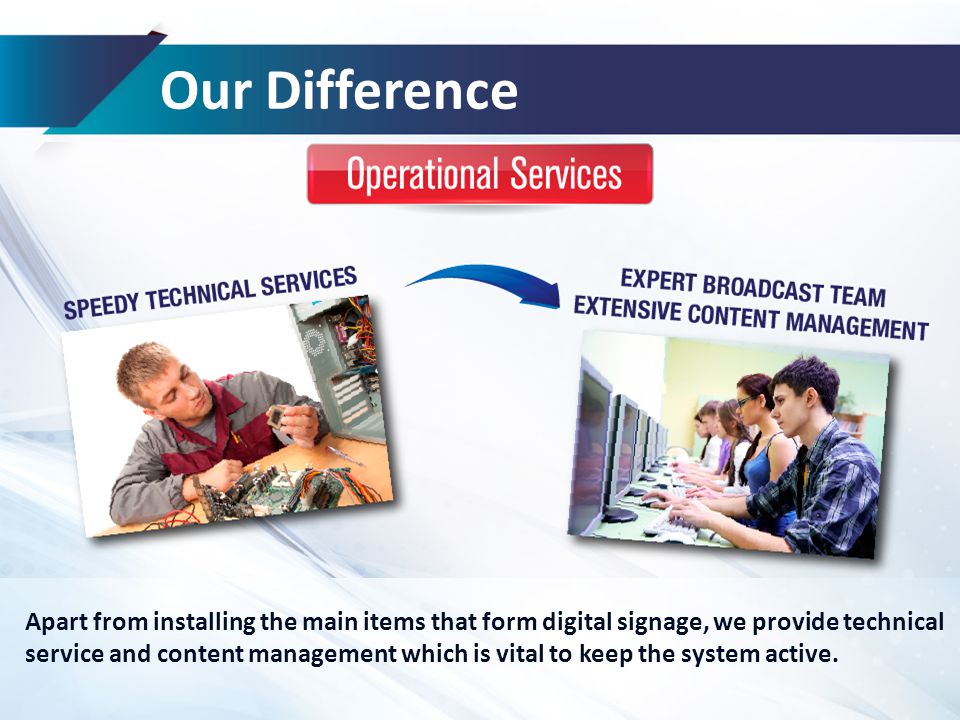 Our Difference

Operational Services

SPEEDY TECHNICAL SERVICES

EXPERT BROADCAST TEAM
EXTENSIVE CONTENT MANAGEMENT

Apart from installing the main items that form digital signage, we provide technical service and content management which is vital to keep the system active.